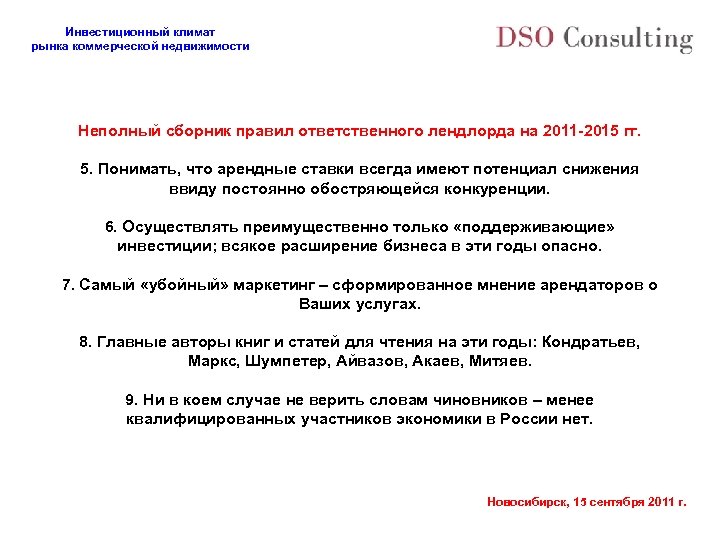 Инвестиционный климат
рынка коммерческой недвижимости

DSO Consulting

Неполный сборник правил ответственного лендлорда на 2011-2015 гг.

5. Понимать, что арендные ставки всегда имеют потенциал снижения ввиду постоянно обостряющейся конкуренции.

6. Осуществлять преимущественно только «поддерживающие» инвестиции; всякое расширение бизнеса в эти годы опасно.

7. Самый «убойный» маркетинг – сформированное мнение арендаторов о Ваших услугах.

8. Главные авторы книг и статей для чтения на эти годы: Кондратьев, Маркс, Шумпетер, Айвазов, Акаев, Митяев.

9. Ни в коем случае не верить словам чиновников – менее квалифицированных участников экономики в России нет.

Новосибирск, 15 сентября 2011 г.